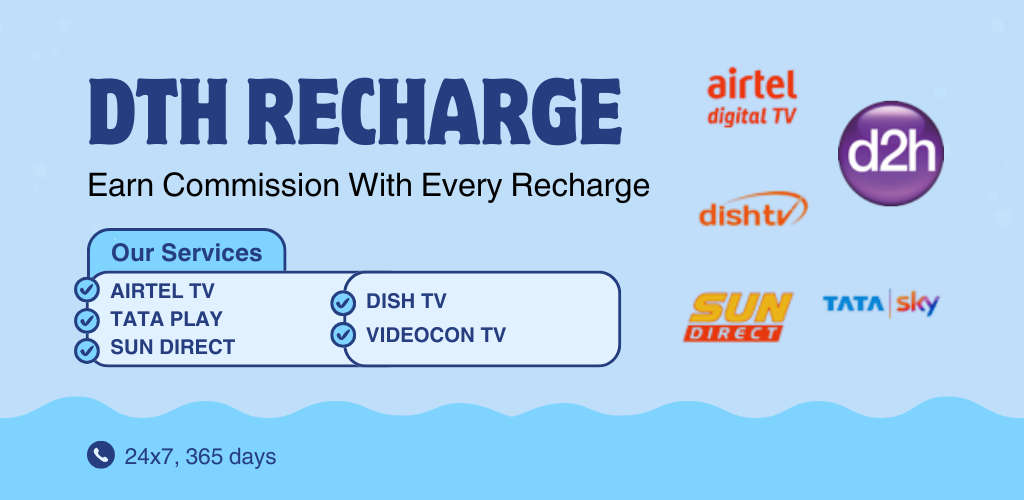 DTH RECHARGE

Earn Commission With Every Recharge

Our Services

AIRTEL TV
TATA PLAY
SUN DIRECT

DISH TV
VIDEOCON TV

airtel digital TV

d2h

dishtv

SUN DIRECT

TATA sky

24x7, 365 days